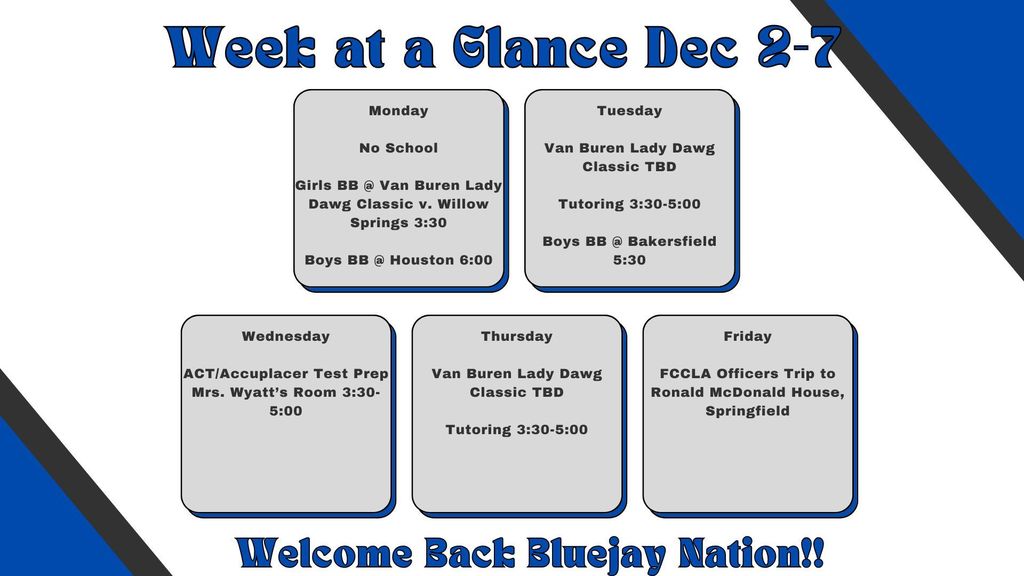 Week at a Glance Dec 2-7

Monday

No School

Girls BB @ Van Buren Lady Dawg Classic v. Willow Springs 3:30

Boys BB @ Houston 6:00

Tuesday

Van Buren Lady Dawg Classic TBD

Tutoring 3:30-5:00

Boys BB @ Bakersfield 5:30

Wednesday

ACT/Accuplacer Test Prep Mrs. Wyatt's Room 3:30-5:00

Thursday

Van Buren Lady Dawg Classic TBD

Tutoring 3:30-5:00

Friday

FCCLA Officers Trip to Ronald McDonald House, Springfield

Welcome Back Bluejay Nation!!